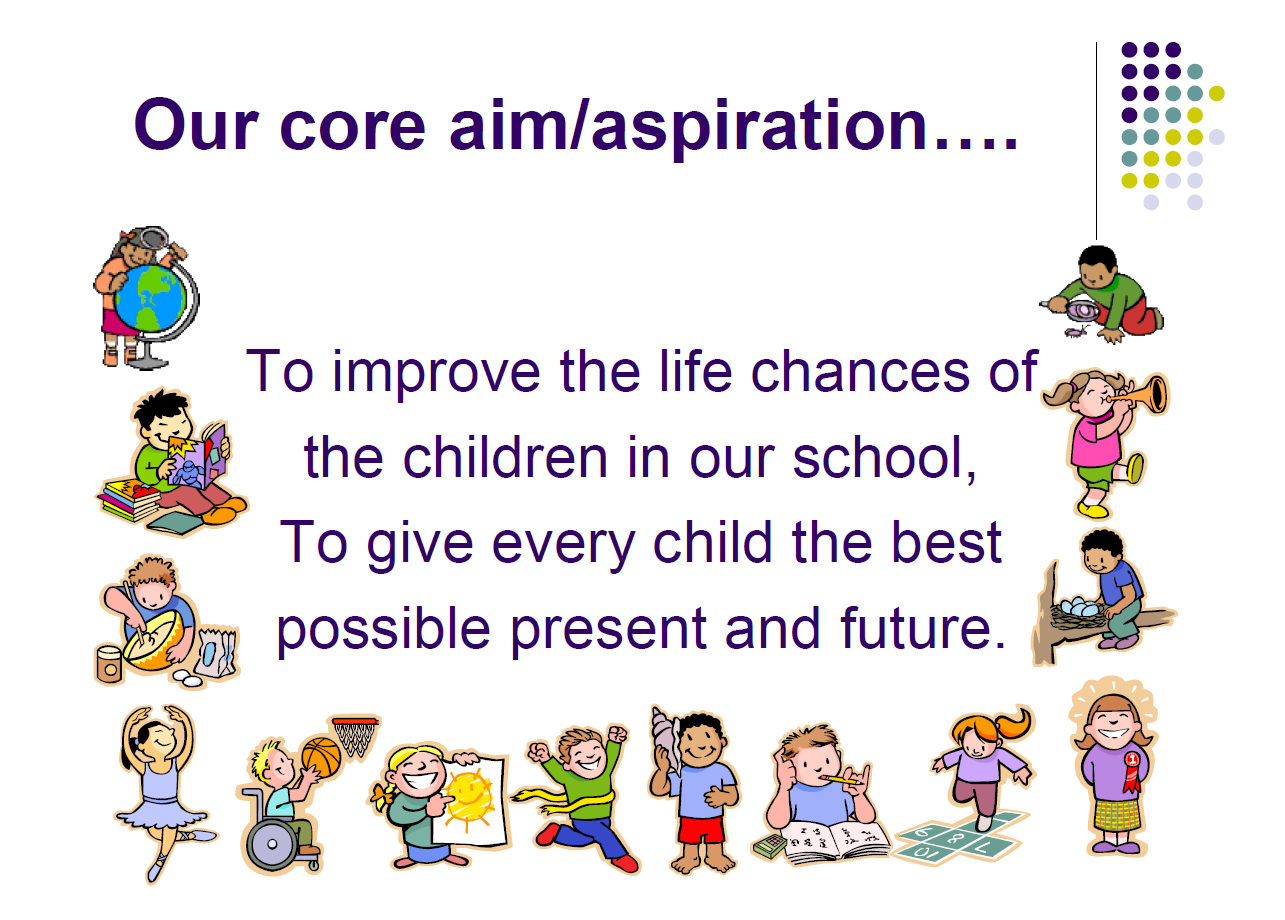 Our core aim/aspiration….

To improve the life chances of the children in our school,
To give every child the best possible present and future.